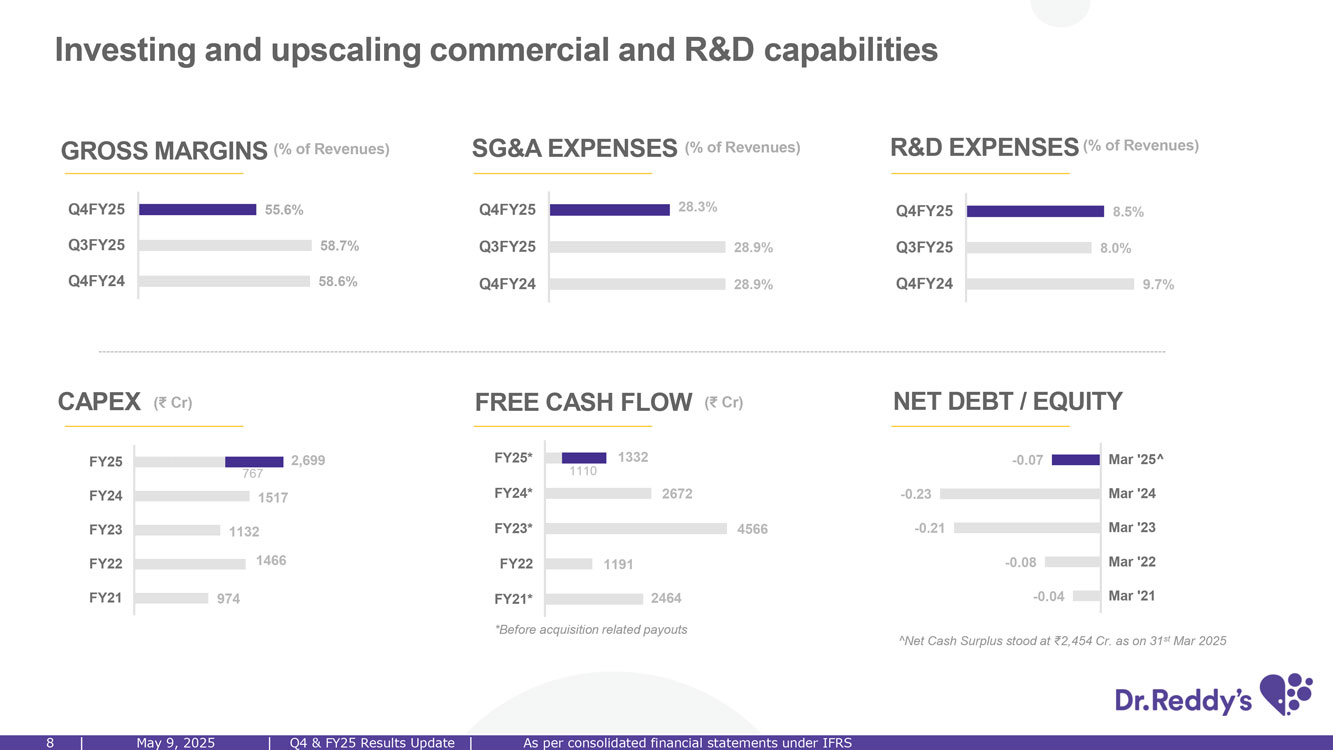 Investing and upscaling commercial and R&D capabilities

GROSS MARGINS (% of Revenues)

Q4FY25 55.6%
Q3FY25 58.7%
Q4FY24 58.6%

SG&A EXPENSES (% of Revenues)

Q4FY25 28.3%
Q3FY25 28.9%
Q4FY24 28.9%

R&D EXPENSES (% of Revenues)

Q4FY25 8.5%
Q3FY25 8.0%
Q4FY24 9.7%

CAPEX (₹ Cr)

FY25 767 2,699
FY24 1517
FY23 1132
FY22 1466
FY21 974

FREE CASH FLOW (₹ Cr)

FY25* 1110 1332
FY24* 2672
FY23* 4566
FY22 1191
FY21* 2464

*Before acquisition related payouts

NET DEBT / EQUITY

-0.07 Mar '25^
-0.23 Mar '24
-0.21 Mar '23
-0.08 Mar '22
-0.04 Mar '21

^Net Cash Surplus stood at ₹2,454 Cr. as on 31$^{st}$ Mar 2025

Dr.Reddy's

8 | May 9, 2025 | Q4 & FY25 Results Update | As per consolidated financial statements under IFRS